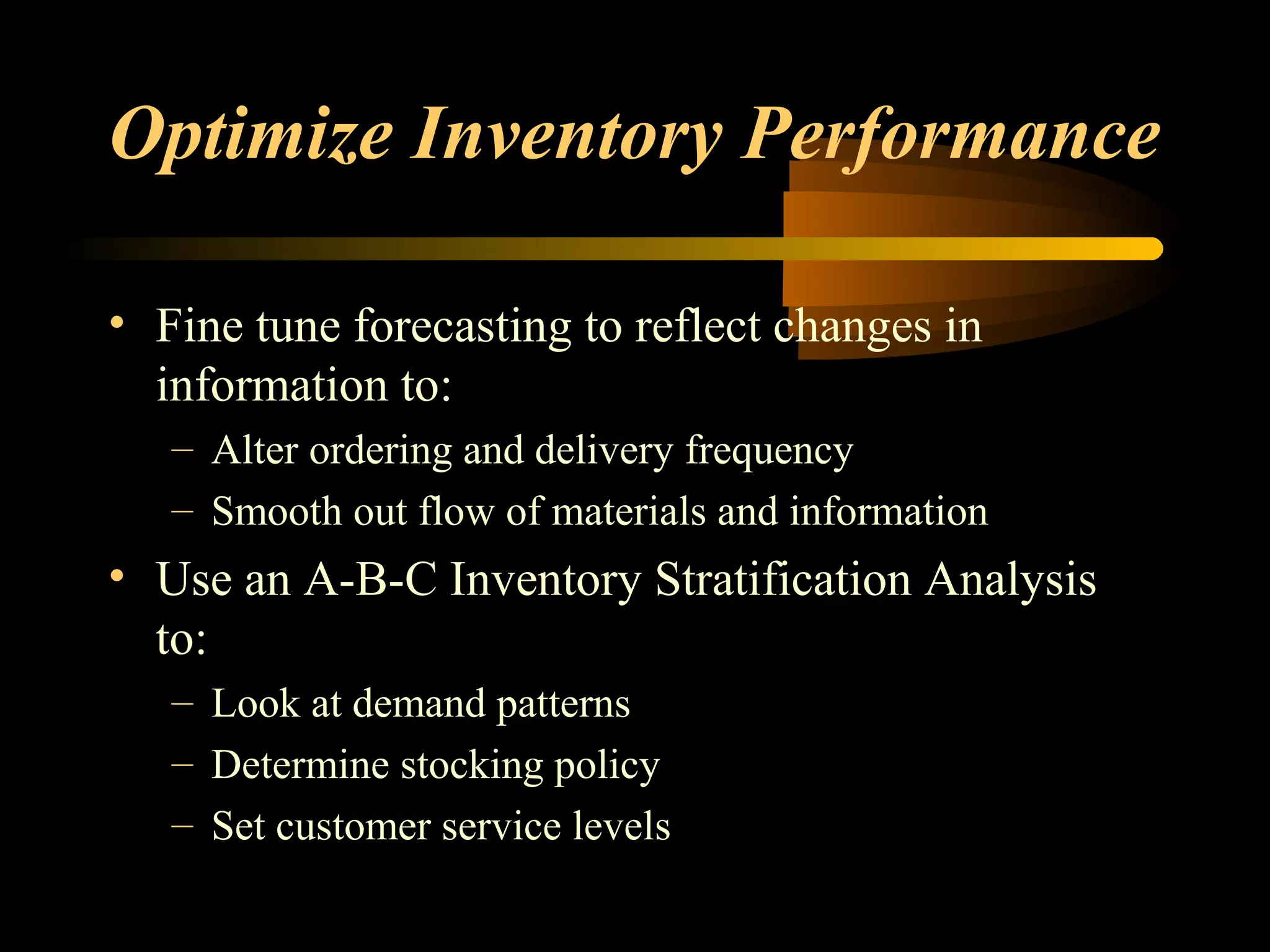 Optimize Inventory Performance

• Fine tune forecasting to reflect changes in information to:
 – Alter ordering and delivery frequency
 – Smooth out flow of materials and information
• Use an A-B-C Inventory Stratification Analysis to:
 – Look at demand patterns
 – Determine stocking policy
 – Set customer service levels